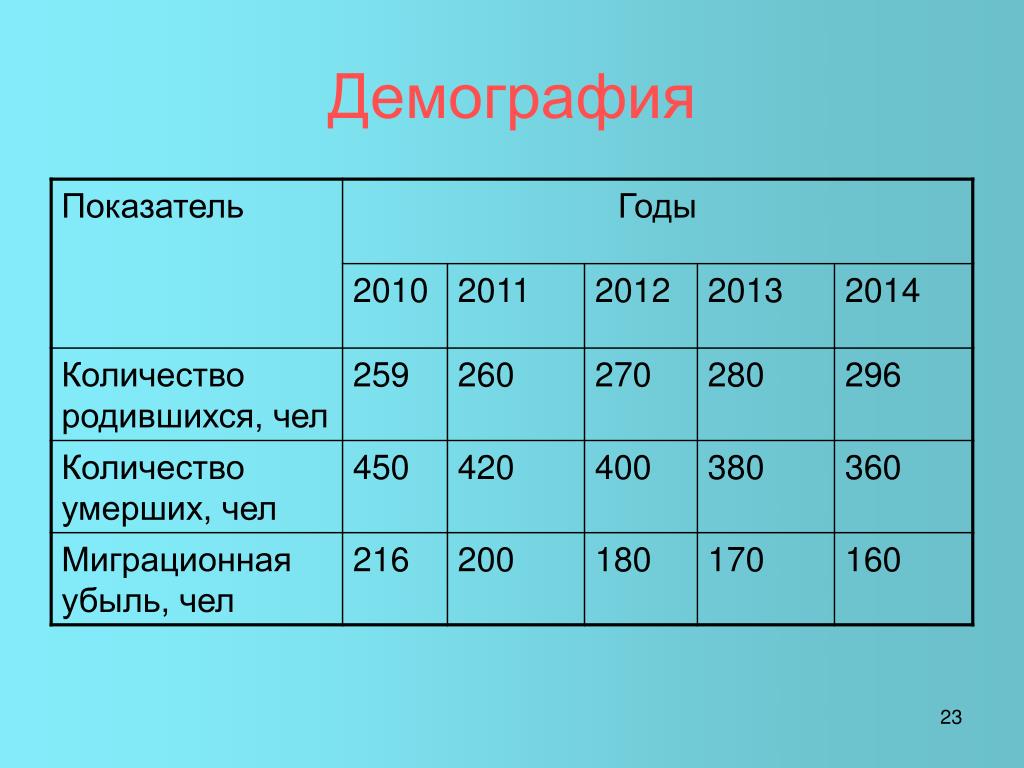 Демография

| Показатель | Годы | | | | |
|---|---|---|---|---|---|
| | 2010 | 2011 | 2012 | 2013 | 2014 |
| Количество родившихся, чел | 259 | 260 | 270 | 280 | 296 |
| Количество умерших, чел | 450 | 420 | 400 | 380 | 360 |
| Миграционная убыль, чел | 216 | 200 | 180 | 170 | 160 |

23